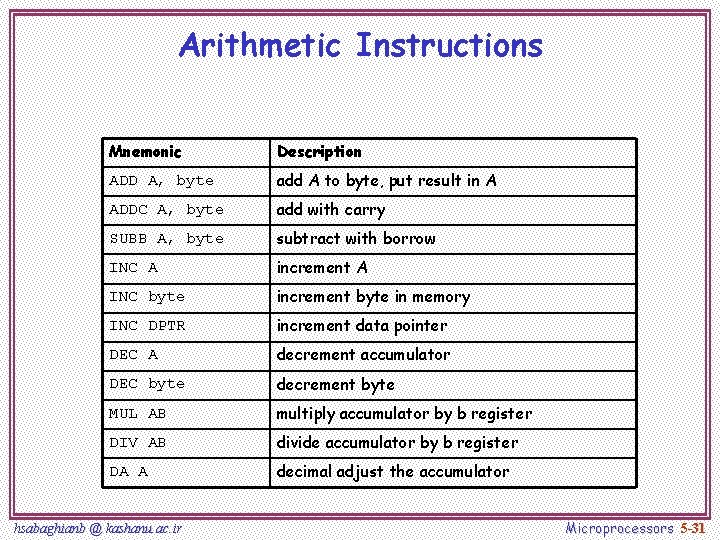 Arithmetic Instructions

| Mnemonic | Description |
|---|---|
| ADD A, byte | add A to byte, put result in A |
| ADDC A, byte | add with carry |
| SUBB A, byte | subtract with borrow |
| INC A | increment A |
| INC byte | increment byte in memory |
| INC DPTR | increment data pointer |
| DEC A | decrement accumulator |
| DEC byte | decrement byte |
| MUL AB | multiply accumulator by b register |
| DIV AB | divide accumulator by b register |
| DA A | decimal adjust the accumulator |

hsabaghianb @ kashanu.ac.ir

Microprocessors 5-31